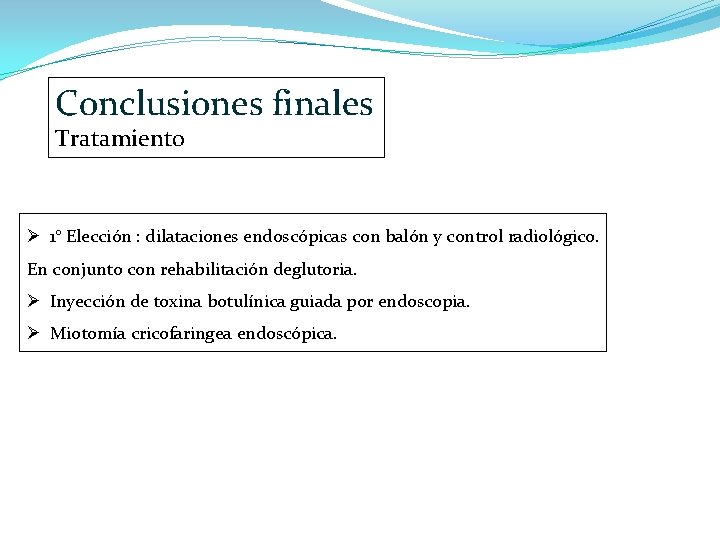 Conclusiones finales
Tratamiento

➢ 1º Elección : dilataciones endoscópicas con balón y control radiológico.

En conjunto con rehabilitación deglutoria.

➢ Inyección de toxina botulínica guiada por endoscopia.

➢ Miotomía cricofaringea endoscópica.